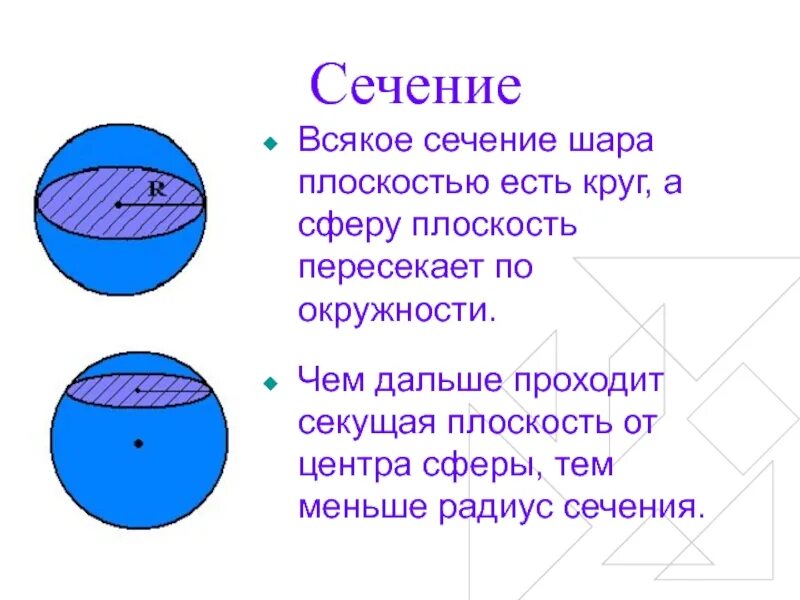 Сечение

R

Всякое сечение шара плоскостью есть круг, а сферу плоскость пересекает по окружности.

Чем дальше проходит секущая плоскость от центра сферы, тем меньше радиус сечения.